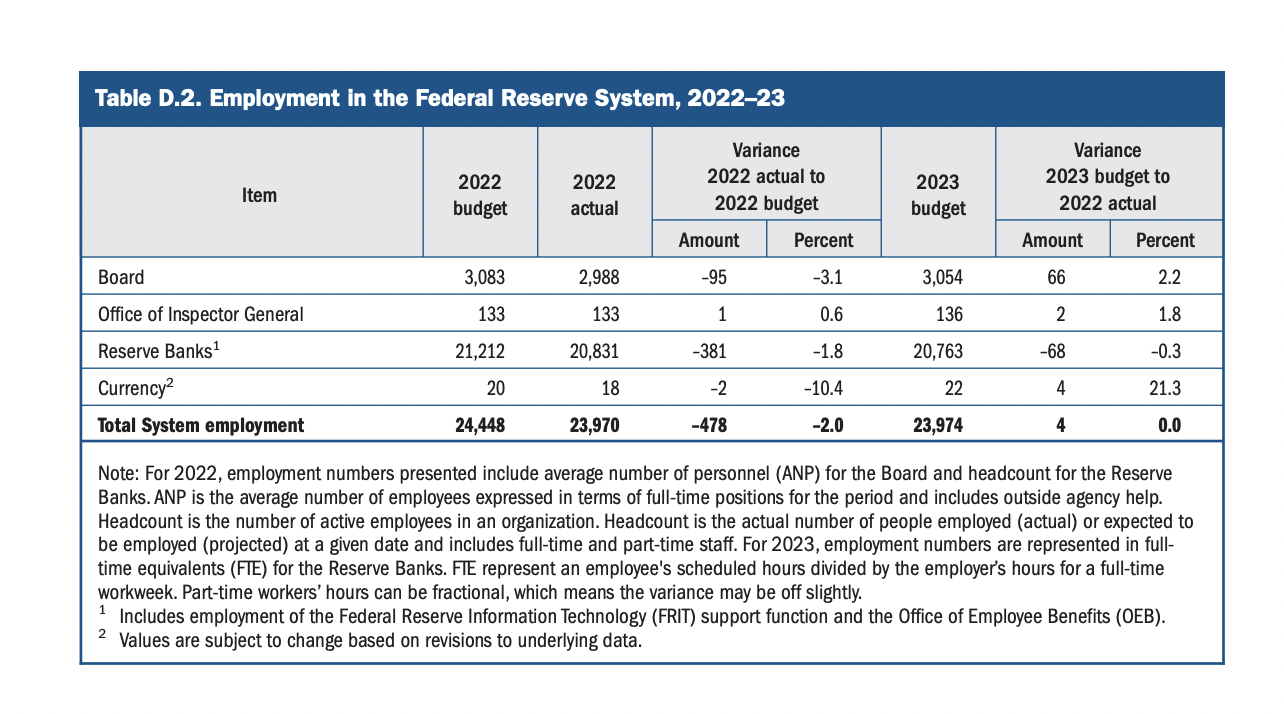 Table D.2. Employment in the Federal Reserve System, 2022–23

| Item | 2022 budget | 2022 actual | Variance 2022 actual to 2022 budget: Amount | Variance 2022 actual to 2022 budget: Percent | 2023 budget | Variance 2023 budget to 2022 actual: Amount | Variance 2023 budget to 2022 actual: Percent |
|---|---|---|---|---|---|---|---|
| Board | 3,083 | 2,988 | –95 | –3.1 | 3,054 | 66 | 2.2 |
| Office of Inspector General | 133 | 133 | 1 | 0.6 | 136 | 2 | 1.8 |
| Reserve Banks$^1$ | 21,212 | 20,831 | –381 | –1.8 | 20,763 | –68 | –0.3 |
| Currency$^2$ | 20 | 18 | –2 | –10.4 | 22 | 4 | 21.3 |
| **Total System employment** | **24,448** | **23,970** | **–478** | **–2.0** | **23,974** | **4** | **0.0** |

Note: For 2022, employment numbers presented include average number of personnel (ANP) for the Board and headcount for the Reserve Banks. ANP is the average number of employees expressed in terms of full-time positions for the period and includes outside agency help. Headcount is the number of active employees in an organization. Headcount is the actual number of people employed (actual) or expected to be employed (projected) at a given date and includes full-time and part-time staff. For 2023, employment numbers are represented in full-time equivalents (FTE) for the Reserve Banks. FTE represent an employee's scheduled hours divided by the employer's hours for a full-time workweek. Part-time workers' hours can be fractional, which means the variance may be off slightly.
$^1$ Includes employment of the Federal Reserve Information Technology (FRIT) support function and the Office of Employee Benefits (OEB).
$^2$ Values are subject to change based on revisions to underlying data.